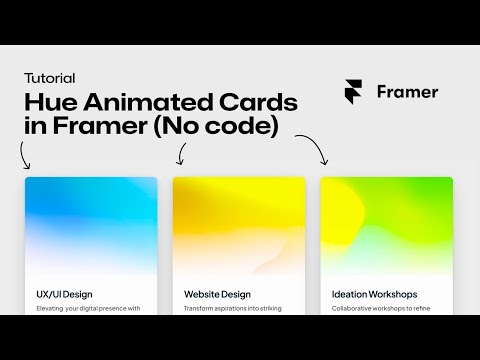 Tutorial

Hue Animated Cards in Framer (No code)

Framer

UX/UI Design

Elevating your digital presence with

Website Design

Transform aspirations into striking

Ideation Workshops

Collaborative workshops to refine